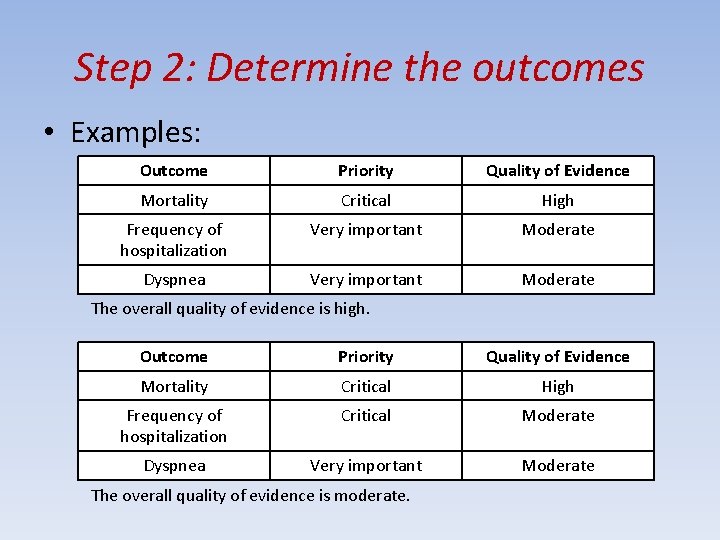 Step 2: Determine the outcomes

• Examples:

| Outcome | Priority | Quality of Evidence |
|---|---|---|
| Mortality | Critical | High |
| Frequency of hospitalization | Very important | Moderate |
| Dyspnea | Very important | Moderate |

The overall quality of evidence is high.

| Outcome | Priority | Quality of Evidence |
|---|---|---|
| Mortality | Critical | High |
| Frequency of hospitalization | Critical | Moderate |
| Dyspnea | Very important | Moderate |

The overall quality of evidence is moderate.